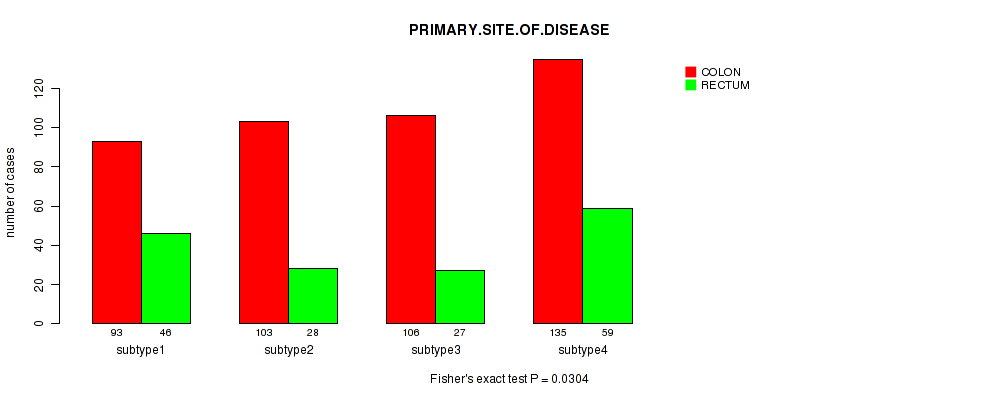 PRIMARY.SITE.OF.DISEASE

COLON
RECTUM

number of cases

0
20
40
60
80
100
120

93 46
subtype1

103 28
subtype2

106 27
subtype3

135 59
subtype4

Fisher's exact test P = 0.0304